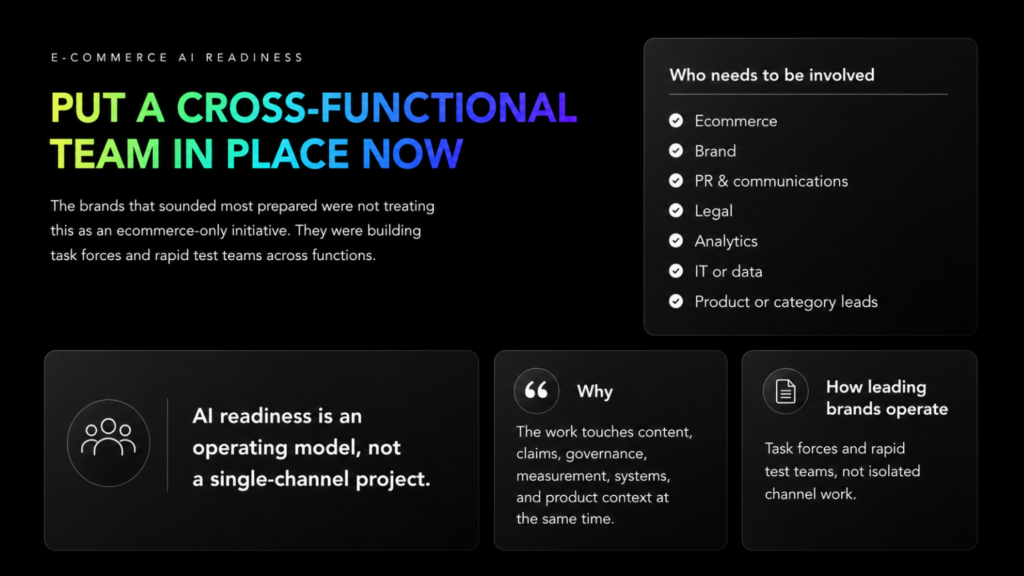 E-COMMERCE AI READINESS

PUT A CROSS-FUNCTIONAL TEAM IN PLACE NOW

The brands that sounded most prepared were not treating this as an ecommerce-only initiative. They were building task forces and rapid test teams across functions.

Who needs to be involved

Ecommerce
Brand
PR & communications
Legal
Analytics
IT or data
Product or category leads

AI readiness is an operating model, not a single-channel project.

Why

The work touches content, claims, governance, measurement, systems, and product context at the same time.

How leading brands operate

Task forces and rapid test teams, not isolated channel work.